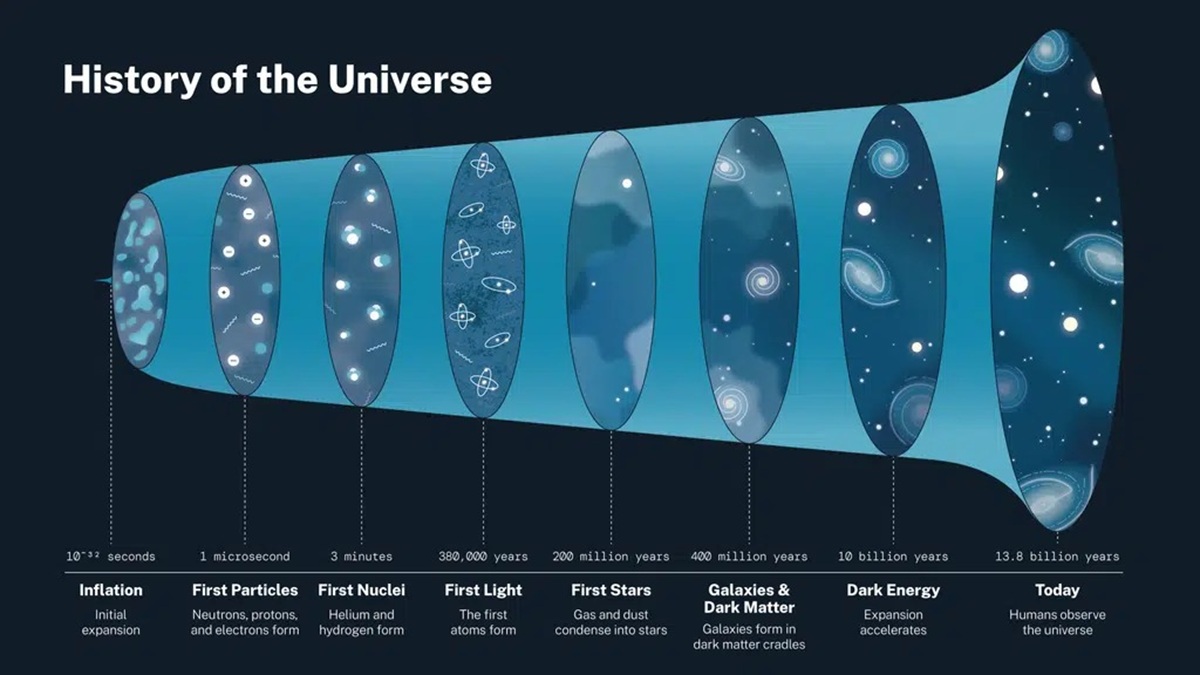 History of the Universe

$10^{-32}$ seconds

Inflation

Initial expansion

1 microsecond

First Particles

Neutrons, protons, and electrons form

3 minutes

First Nuclei

Helium and hydrogen form

380,000 years

First Light

The first atoms form

200 million years

First Stars

Gas and dust condense into stars

400 million years

Galaxies & Dark Matter

Galaxies form in dark matter cradles

10 billion years

Dark Energy

Expansion accelerates

13.8 billion years

Today

Humans observe the universe